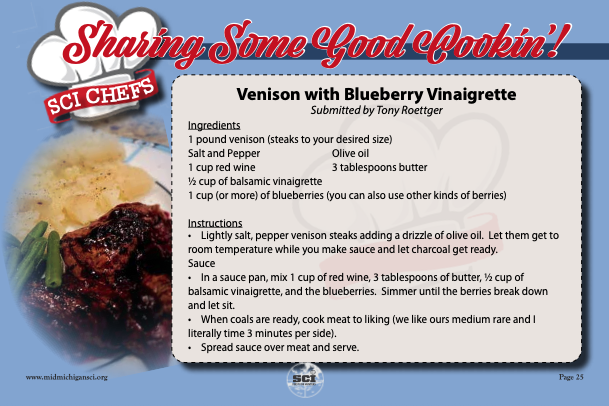 Sharing Some Good Cookin'!

SCI CHEFS

Venison with Blueberry Vinaigrette
Submitted by Tony Roettger

Ingredients
1 pound venison (steaks to your desired size)
Salt and Pepper
Olive oil
1 cup red wine
3 tablespoons butter
½ cup of balsamic vinaigrette
1 cup (or more) of blueberries (you can also use other kinds of berries)

Instructions
• Lightly salt, pepper venison steaks adding a drizzle of olive oil. Let them get to room temperature while you make sauce and let charcoal get ready.
Sauce
• In a sauce pan, mix 1 cup of red wine, 3 tablespoons of butter, ½ cup of balsamic vinaigrette, and the blueberries. Simmer until the berries break down and let sit.
• When coals are ready, cook meat to liking (we like ours medium rare and I literally time 3 minutes per side).
• Spread sauce over meat and serve.

www.midmichigansci.org

SCI

Page 25